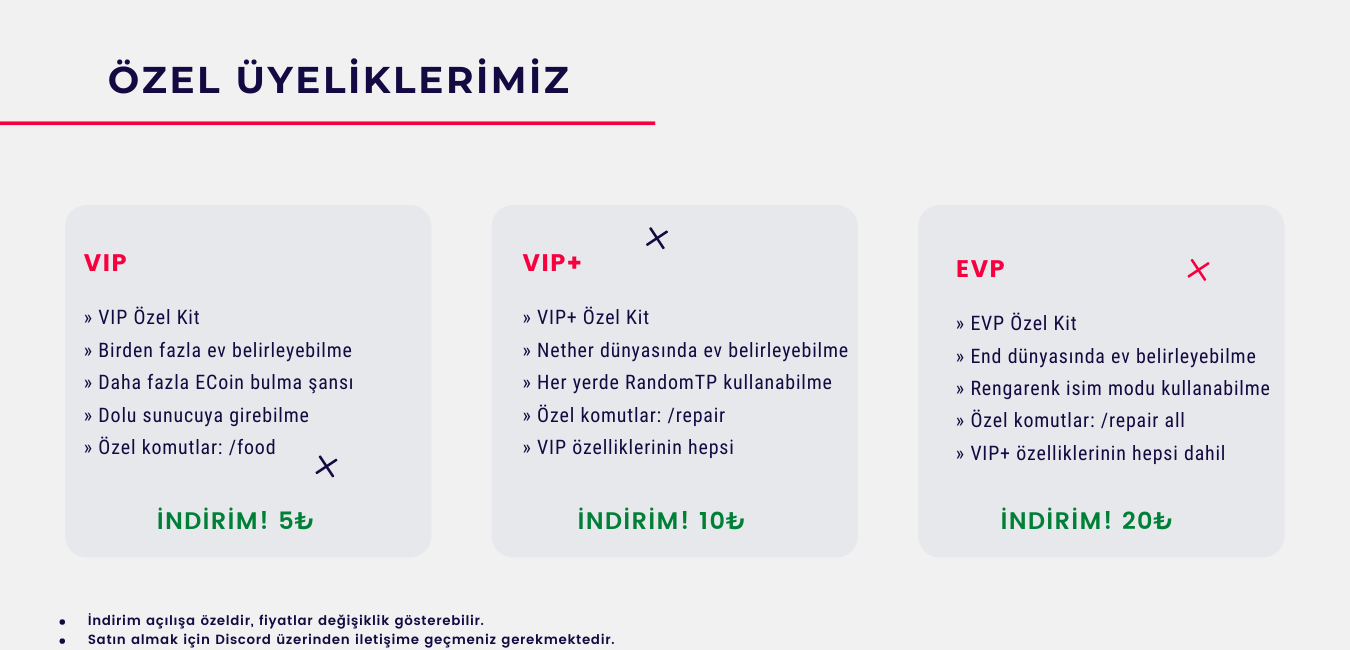 ÖZEL ÜYELİKLERİMİZ

VIP

» VIP Özel Kit
» Birden fazla ev belirleyebilme
» Daha fazla ECoin bulma şansı
» Dolu sunucuya girebilme
» Özel komutlar: /food

İNDİRİM! 5₺

VIP+

» VIP+ Özel Kit
» Nether dünyasında ev belirleyebilme
» Her yerde RandomTP kullanabilme
» Özel komutlar: /repair
» VIP özelliklerinin hepsi

İNDİRİM! 10₺

EVP

» EVP Özel Kit
» End dünyasında ev belirleyebilme
» Rengarenk isim modu kullanabilme
» Özel komutlar: /repair all
» VIP+ özelliklerinin hepsi dahil

İNDİRİM! 20₺

• İndirim açılışa özeldir, fiyatlar değişiklik gösterebilir.
• Satın almak için Discord üzerinden iletişime geçmeniz gerekmektedir.